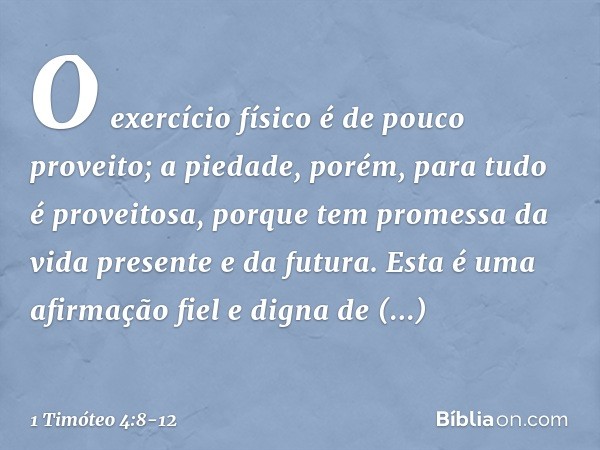 O exercício físico é de pouco proveito; a piedade, porém, para tudo é proveitosa, porque tem promessa da vida presente e da futura. Esta é uma afirmação fiel e digna de (...)

1 Timóteo 4:8-12

Bíbliaon.com